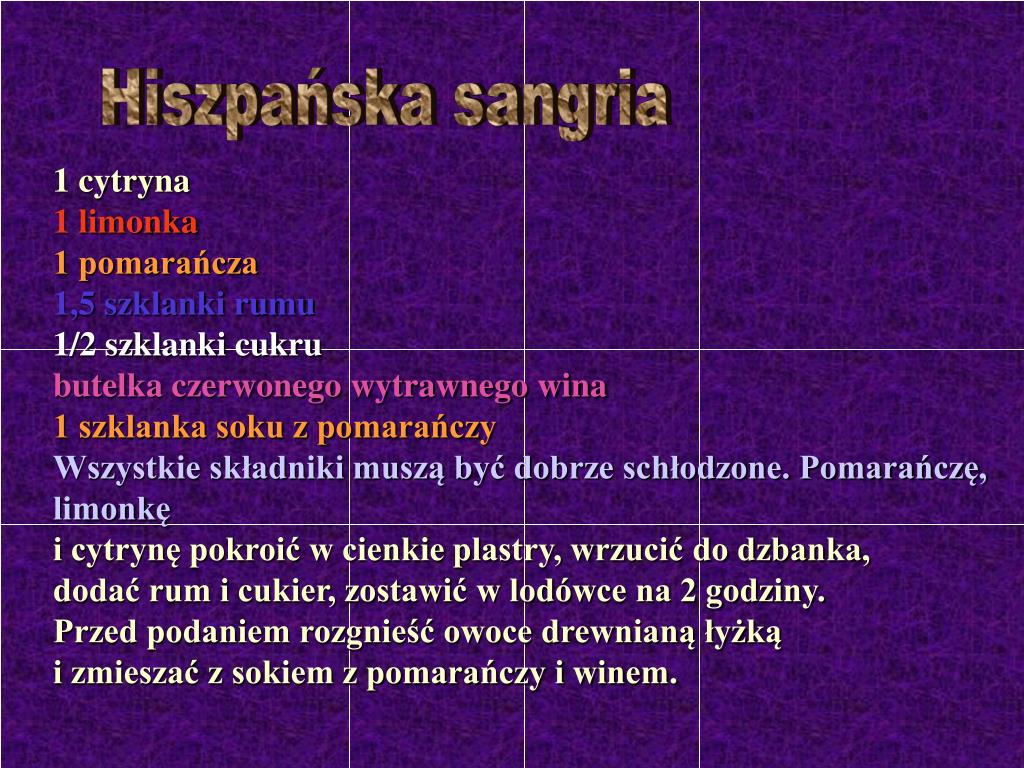 Hiszpańska sangria

1 cytryna
1 limonka
1 pomarańcza
1,5 szklanki rumu
1/2 szklanki cukru
butelka czerwonego wytrawnego wina
1 szklanka soku z pomarańczy
Wszystkie składniki muszą być dobrze schłodzone. Pomarańczę, limonkę
i cytrynę pokroić w cienkie plastry, wrzucić do dzbanka,
dodać rum i cukier, zostawić w lodówce na 2 godziny.
Przed podaniem rozgnieść owoce drewnianą łyżką
i zmieszać z sokiem z pomarańczy i winem.